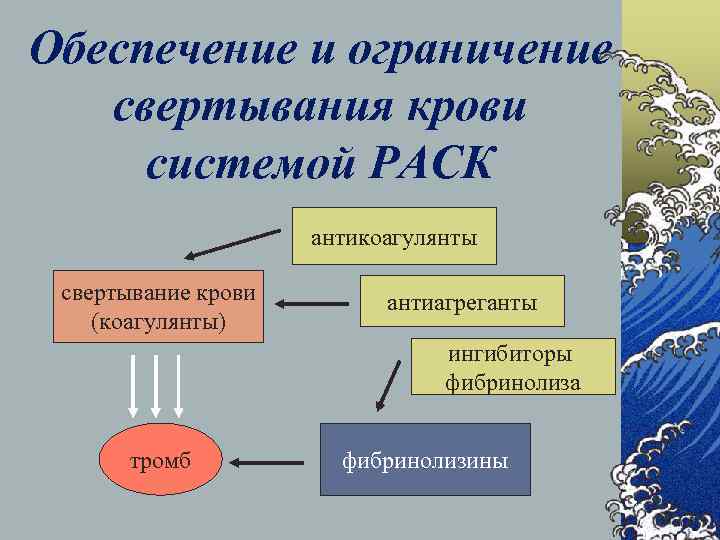 Обеспечение и ограничение свертывания крови системой РАСК

антикоагулянты

свертывание крови (коагулянты)

антиагреганты

ингибиторы фибринолиза

тромб

фибринолизины